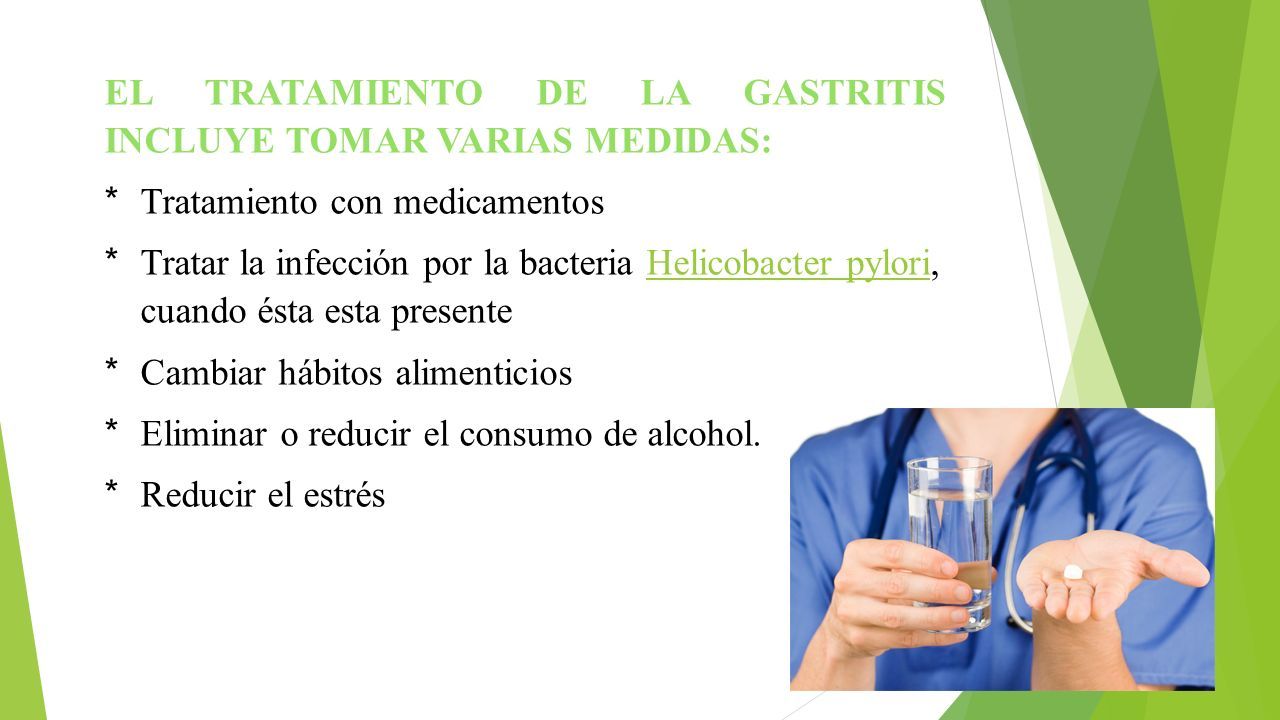 EL TRATAMIENTO DE LA GASTRITIS INCLUYE TOMAR VARIAS MEDIDAS:

* Tratamiento con medicamentos

* Tratar la infección por la bacteria Helicobacter pylori, cuando ésta esta presente

* Cambiar hábitos alimenticios

* Eliminar o reducir el consumo de alcohol.

* Reducir el estrés